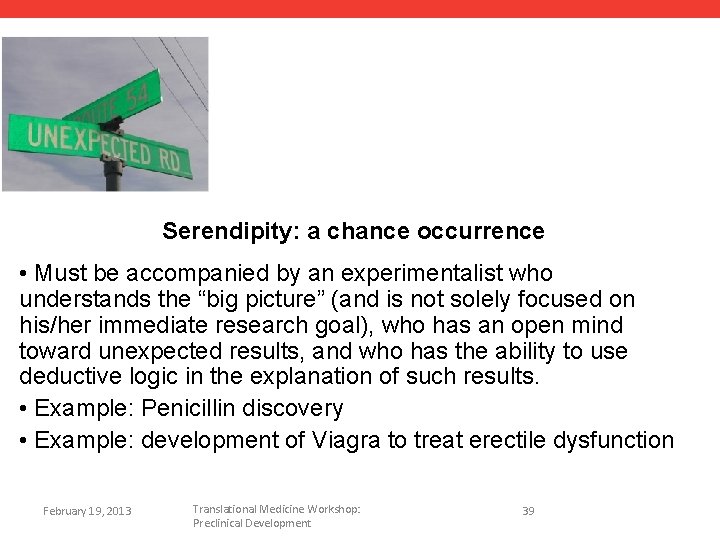 ROUTE 54
UNEXPECTED RD

Serendipity: a chance occurrence

• Must be accompanied by an experimentalist who understands the “big picture” (and is not solely focused on his/her immediate research goal), who has an open mind toward unexpected results, and who has the ability to use deductive logic in the explanation of such results.

• Example: Penicillin discovery

• Example: development of Viagra to treat erectile dysfunction

February 19, 2013

Translational Medicine Workshop: Preclinical Development

39